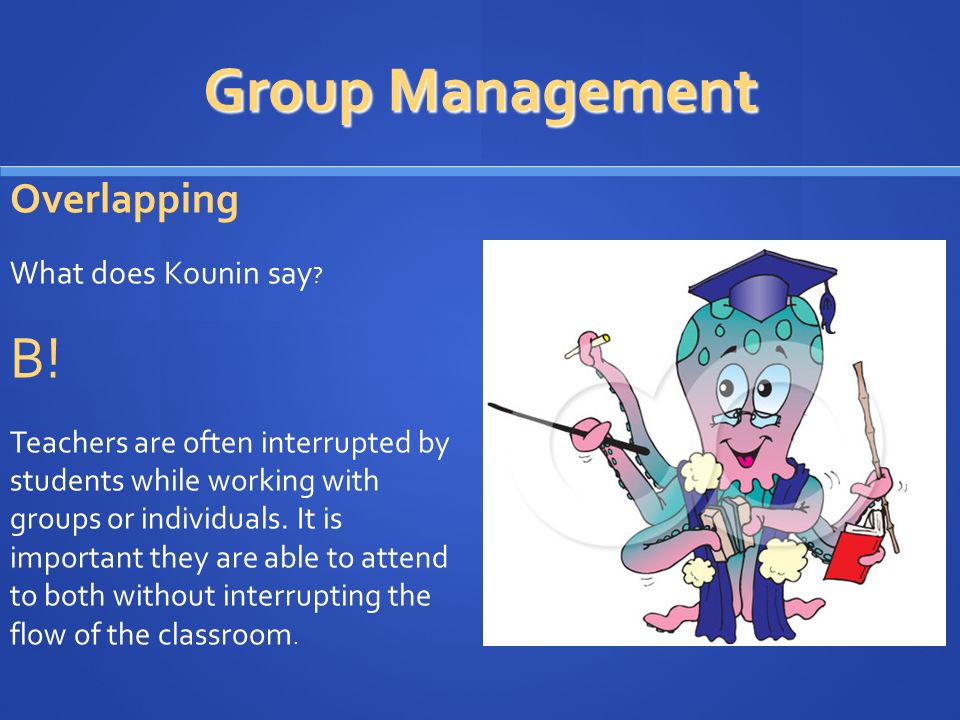 Group Management

Overlapping

What does Kounin say?

B!

Teachers are often interrupted by students while working with groups or individuals. It is important they are able to attend to both without interrupting the flow of the classroom.